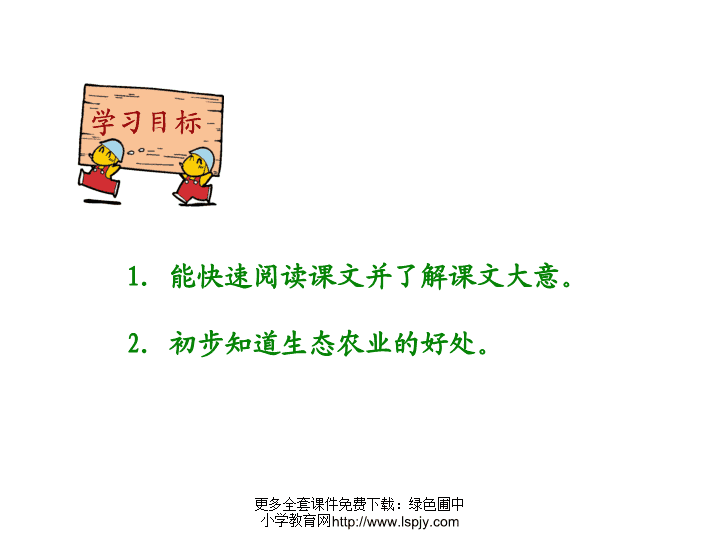 学习目标

1. 能快速阅读课文并了解课文大意。

2. 初步知道生态农业的好处。

更多全套课件免费下载：绿色圃中小学教育网http://www.lspjy.com